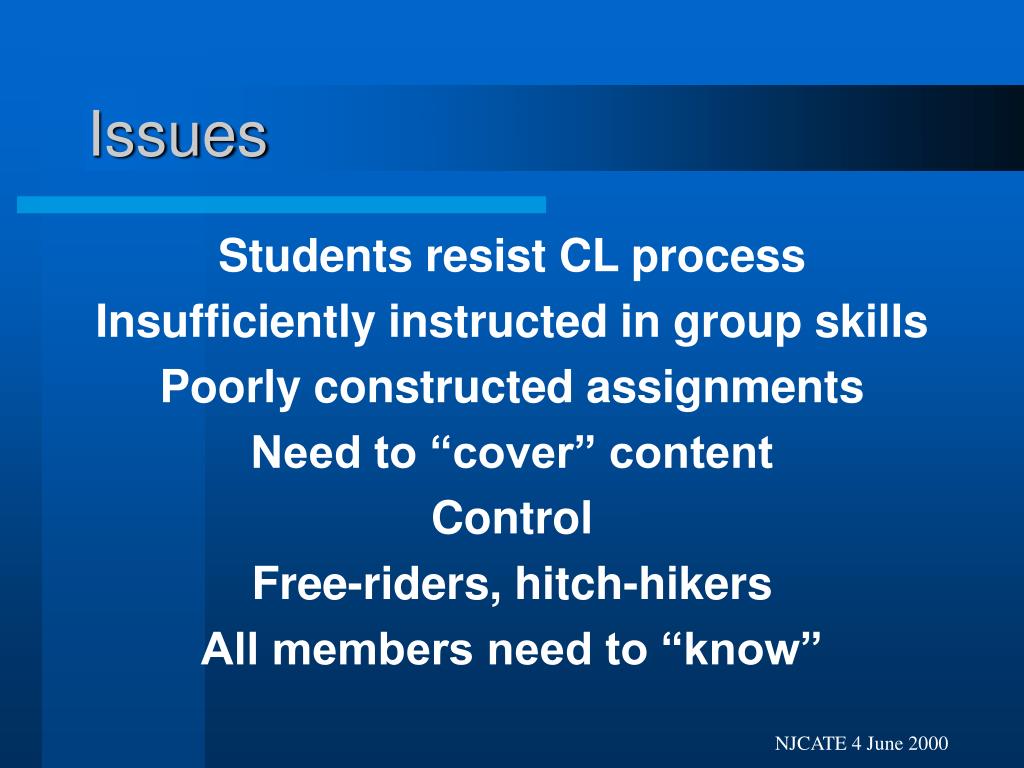 Issues

Students resist CL process
Insufficiently instructed in group skills
Poorly constructed assignments
Need to “cover” content
Control
Free-riders, hitch-hikers
All members need to “know”

NJCATE 4 June 2000